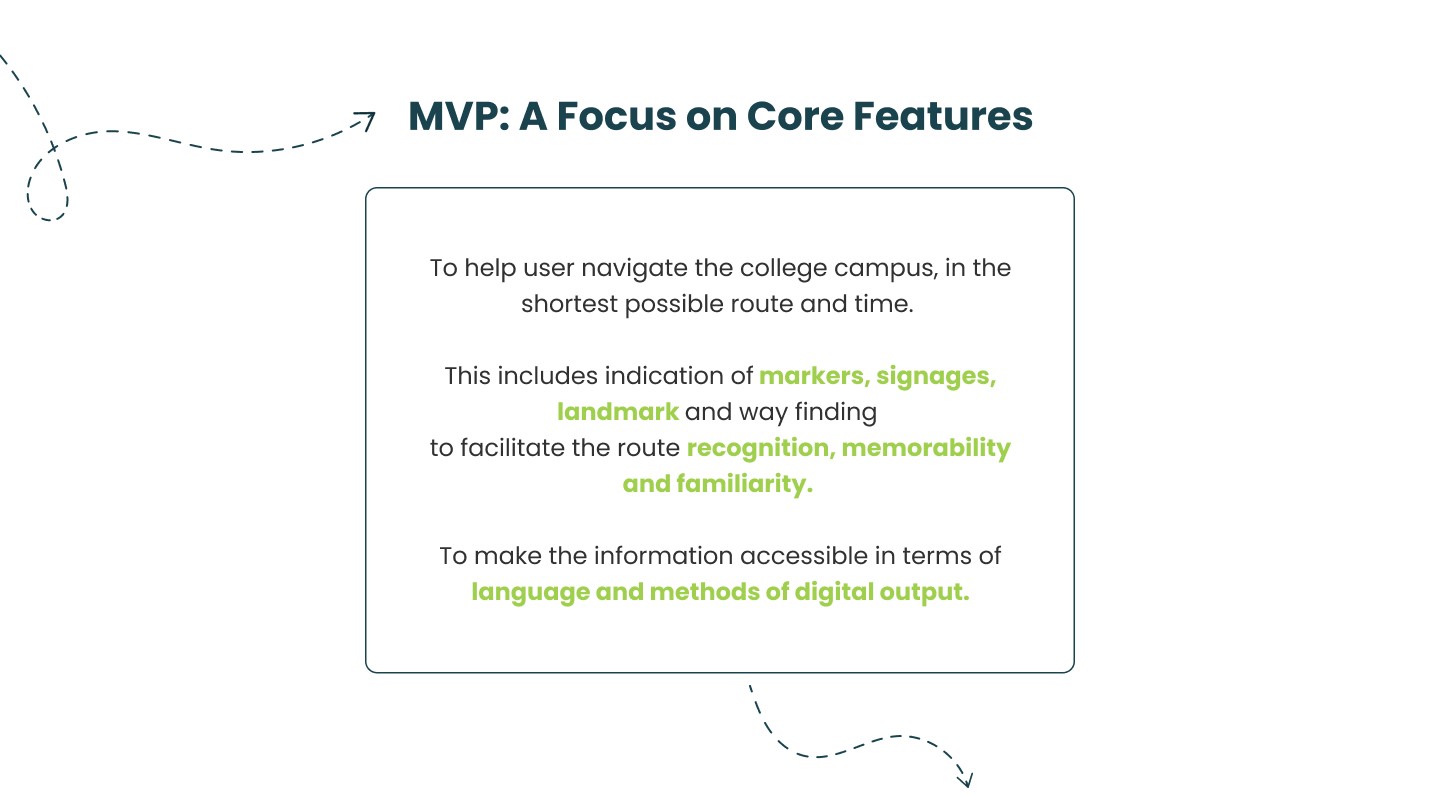 MVP: A Focus on Core Features

To help user navigate the college campus, in the shortest possible route and time.

This includes indication of markers, signages, landmark and way finding
to facilitate the route recognition, memorability and familiarity.

To make the information accessible in terms of language and methods of digital output.